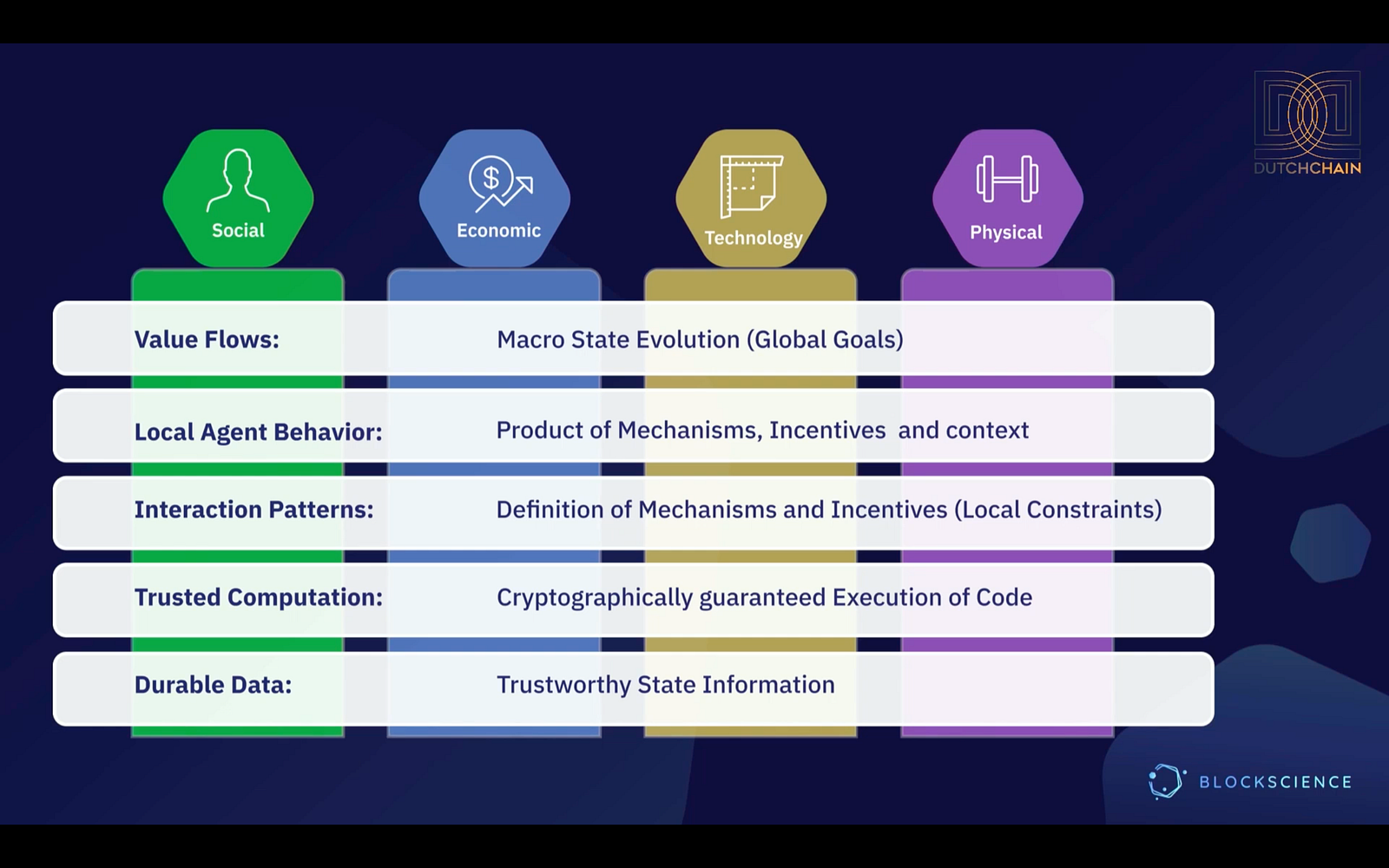 DUTCHCHAIN

Social

Economic

Technology

Physical

Value Flows: Macro State Evolution (Global Goals)

Local Agent Behavior: Product of Mechanisms, Incentives and context

Interaction Patterns: Definition of Mechanisms and Incentives (Local Constraints)

Trusted Computation: Cryptographically guaranteed Execution of Code

Durable Data: Trustworthy State Information

BLOCKSCIENCE